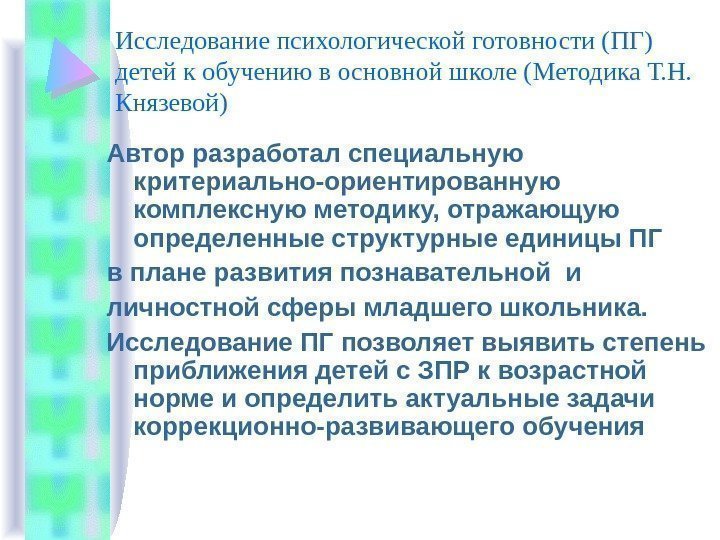 Исследование психологической готовности (ПГ) детей к обучению в основной школе (Методика Т.Н. Князевой)

Автор разработал специальную критериально-ориентированную комплексную методику, отражающую определенные структурные единицы ПГ

в плане развития познавательной и

личностной сферы младшего школьника.

Исследование ПГ позволяет выявить степень приближения детей с ЗПР к возрастной норме и определить актуальные задачи коррекционно-развивающего обучения